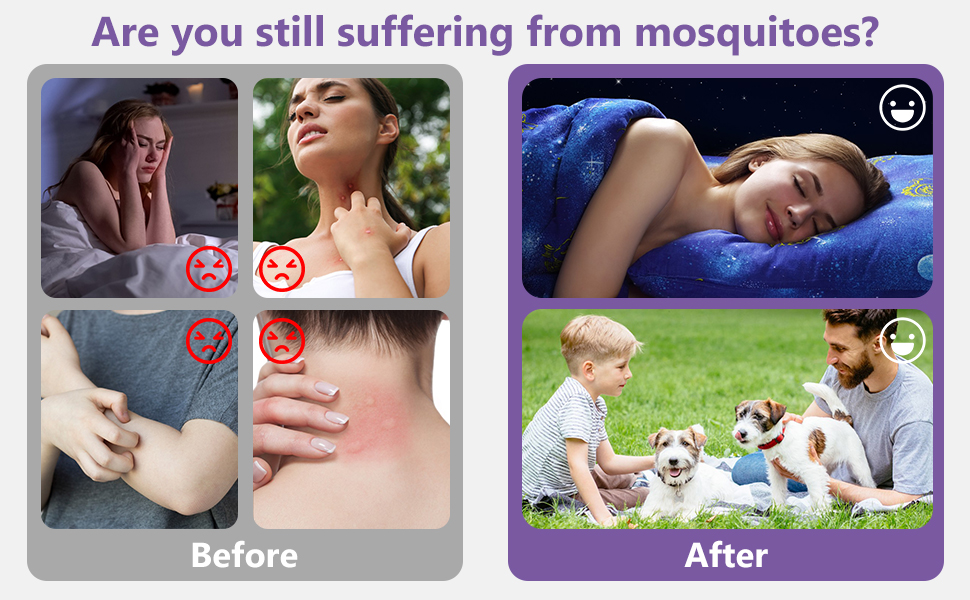 Are you still suffering from mosquitoes?

Before

After